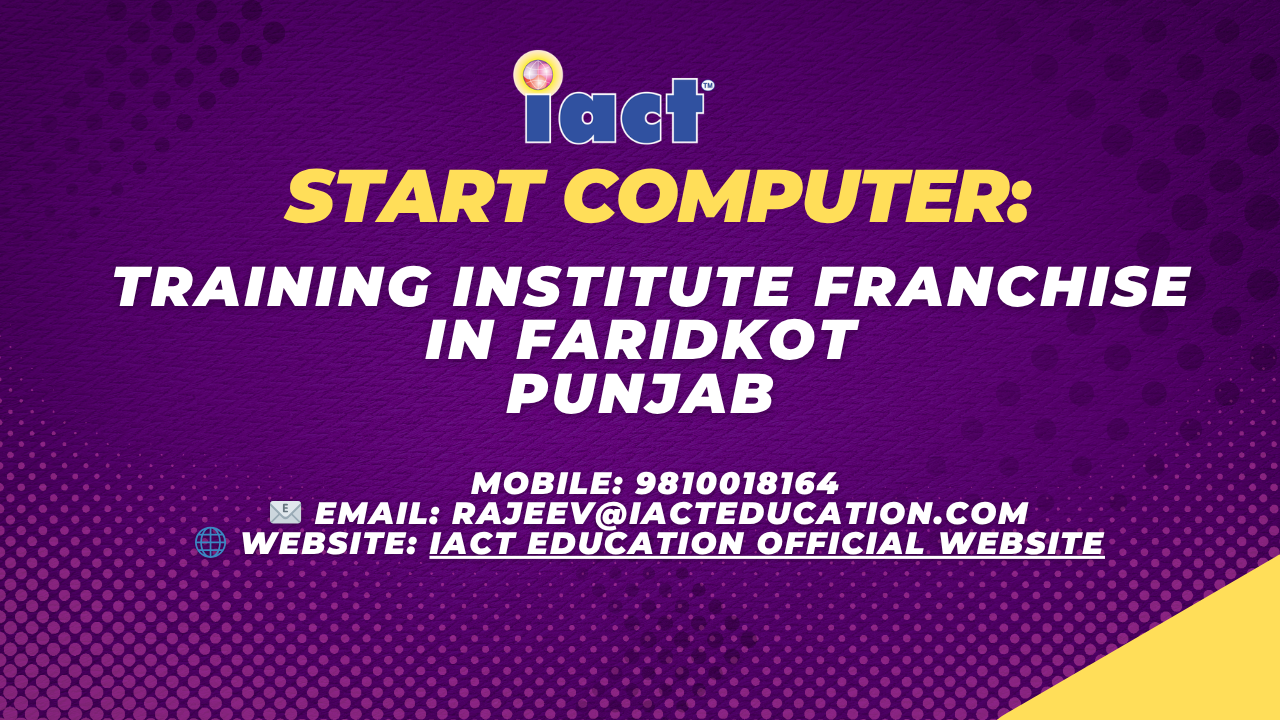 iact™

START COMPUTER:

TRAINING INSTITUTE FRANCHISE IN FARIDKOT PUNJAB

MOBILE: 9810018164
📧 EMAIL: RAJEEV@IACTEDUCATION.COM
🌐 WEBSITE: IACT EDUCATION OFFICIAL WEBSITE